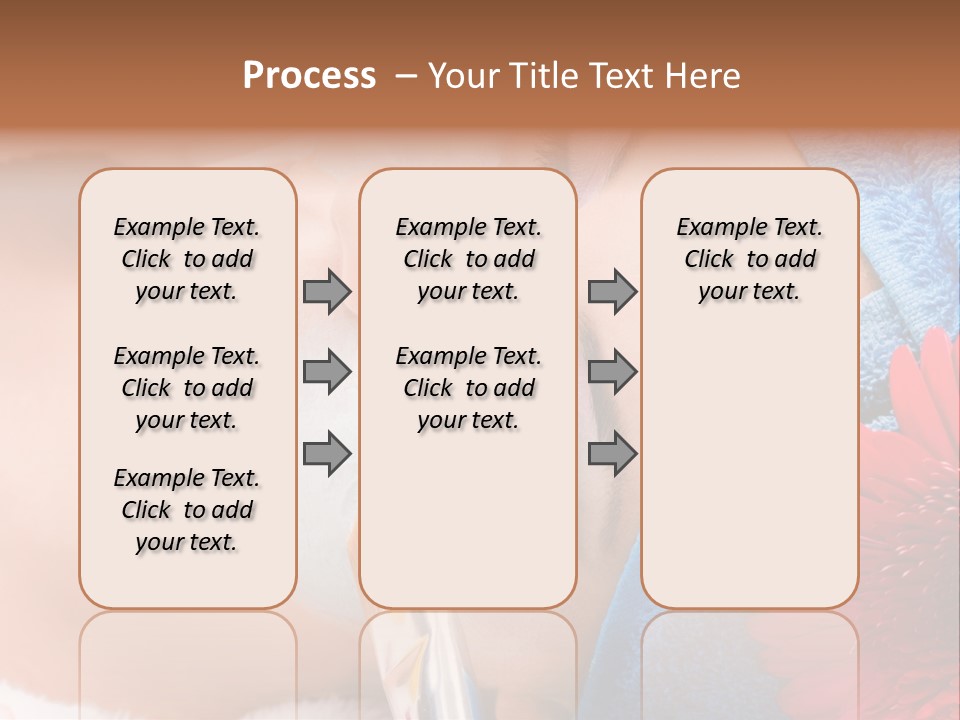 Process – Your Title Text Here

Example Text. Click to add your text.

Example Text. Click to add your text.

Example Text. Click to add your text.

Example Text. Click to add your text.

Example Text. Click to add your text.

Example Text. Click to add your text.